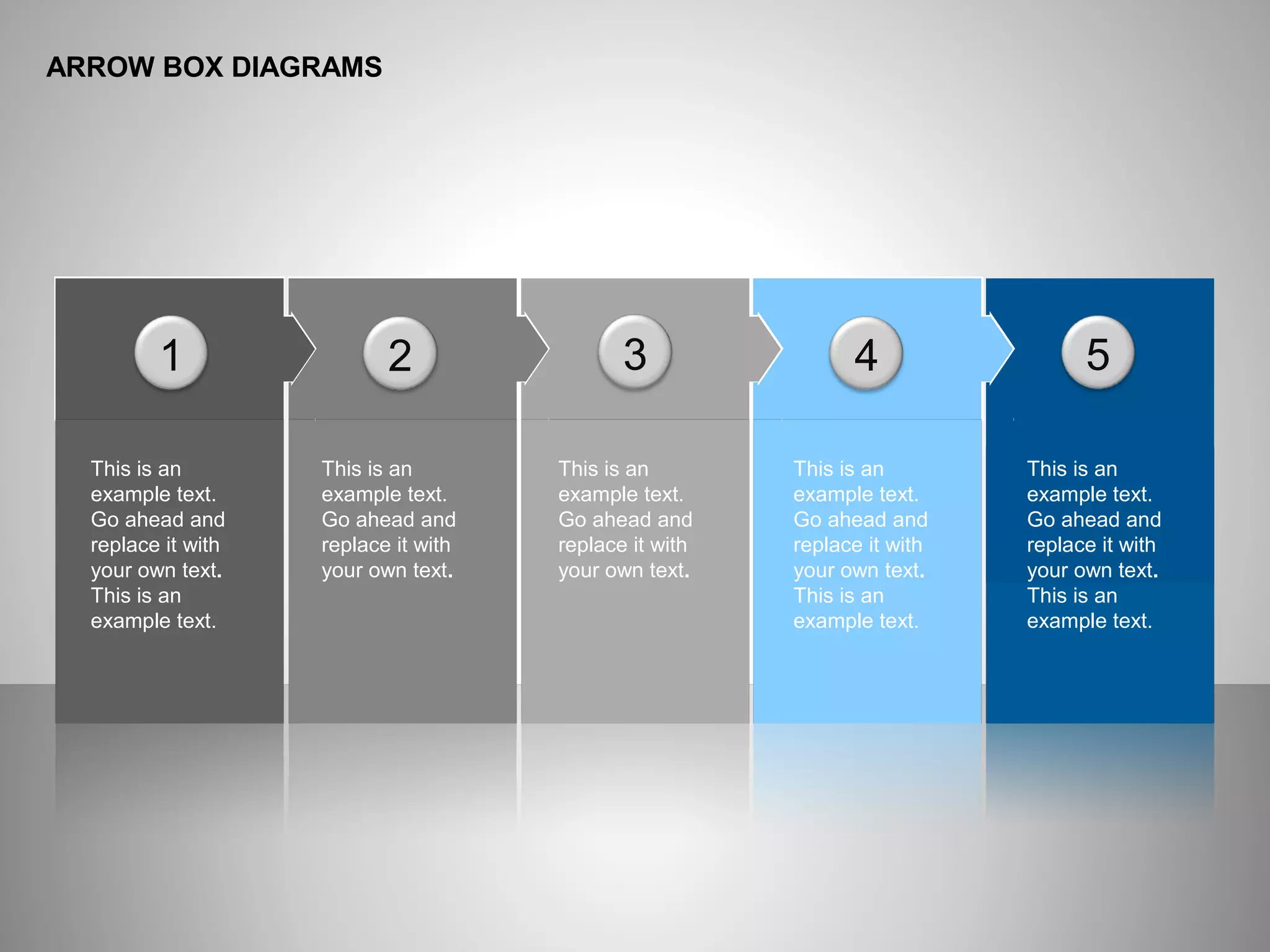 ARROW BOX DIAGRAMS

1

This is an example text. Go ahead and replace it with your own text. This is an example text.

2

This is an example text. Go ahead and replace it with your own text.

3

This is an example text. Go ahead and replace it with your own text.

4

This is an example text. Go ahead and replace it with your own text. This is an example text.

5

This is an example text. Go ahead and replace it with your own text. This is an example text.